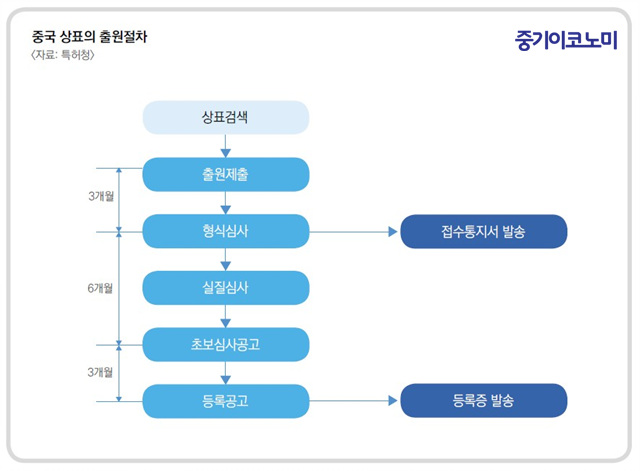 중국 상표의 출원절차
〈자료: 특허청〉

중기이코노미

상표검색

출원제출

3개월

형식심사

접수통지서 발송

6개월

실질심사

초보심사공고

3개월

등록공고

등록증 발송